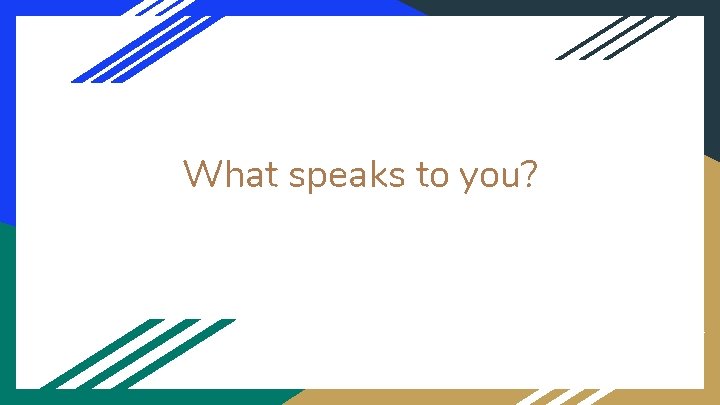 What speaks to you?